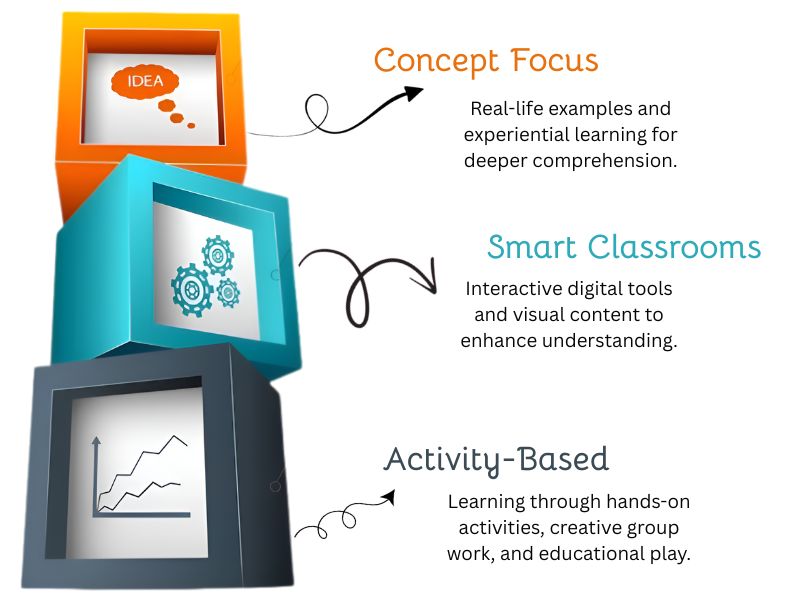 IDEA

Concept Focus

Real-life examples and experiential learning for deeper comprehension.

Smart Classrooms

Interactive digital tools and visual content to enhance understanding.

Activity-Based

Learning through hands-on activities, creative group work, and educational play.